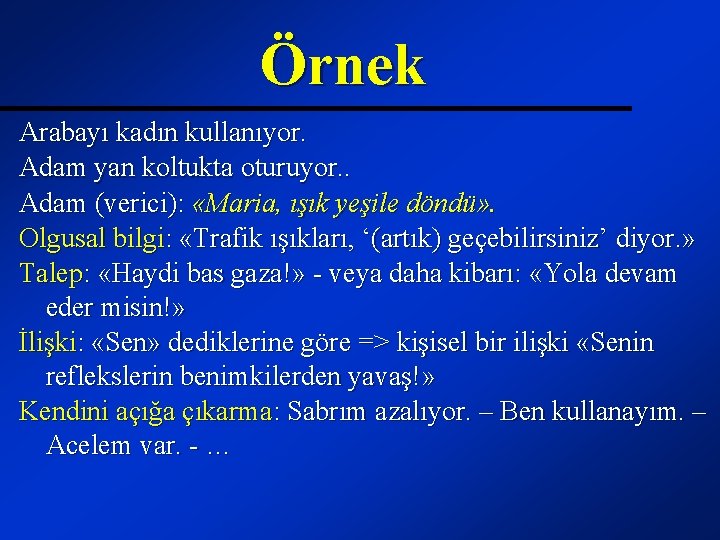 Örnek

Arabayı kadın kullanıyor.
Adam yan koltukta oturuyor..
Adam (verici): «Maria, ışık yeşile döndü».
Olgusal bilgi: «Trafik ışıkları, ‘(artık) geçebilirsiniz’ diyor.»
Talep: «Haydi bas gaza!» - veya daha kibarı: «Yola devam eder misin!»
İlişki: «Sen» dediklerine göre => kişisel bir ilişki «Senin reflekslerin benimkilerden yavaş!»
Kendini açığa çıkarma: Sabrım azalıyor. – Ben kullanayım. – Acelem var. - …